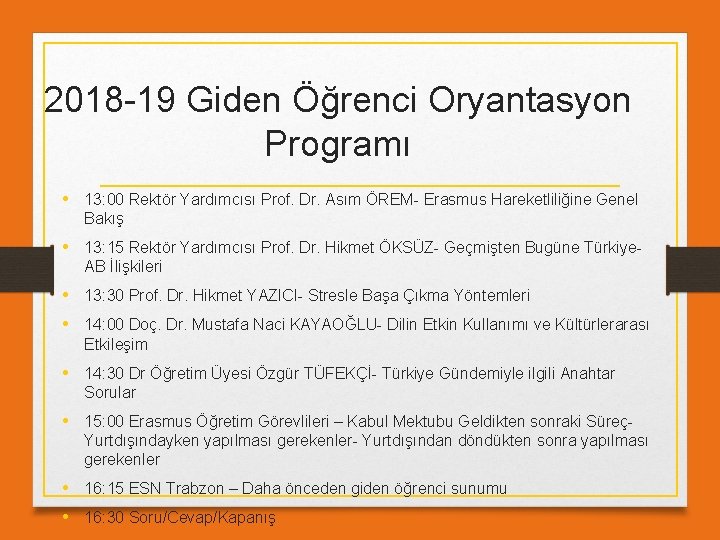 2018-19 Giden Öğrenci Oryantasyon Programı

• 13:00 Rektör Yardımcısı Prof. Dr. Asım ÖREM- Erasmus Hareketliliğine Genel Bakış

• 13:15 Rektör Yardımcısı Prof. Dr. Hikmet ÖKSÜZ- Geçmişten Bugüne Türkiye-AB İlişkileri

• 13:30 Prof. Dr. Hikmet YAZICI- Stresle Başa Çıkma Yöntemleri

• 14:00 Doç. Dr. Mustafa Naci KAYAOĞLU- Dilin Etkin Kullanımı ve Kültürlerarası Etkileşim

• 14:30 Dr Öğretim Üyesi Özgür TÜFEKÇİ- Türkiye Gündemiyle ilgili Anahtar Sorular

• 15:00 Erasmus Öğretim Görevlileri – Kabul Mektubu Geldikten sonraki Süreç- Yurtdışındayken yapılması gerekenler- Yurtdışından döndükten sonra yapılması gerekenler

• 16:15 ESN Trabzon – Daha önceden giden öğrenci sunumu

• 16:30 Soru/Cevap/Kapanış